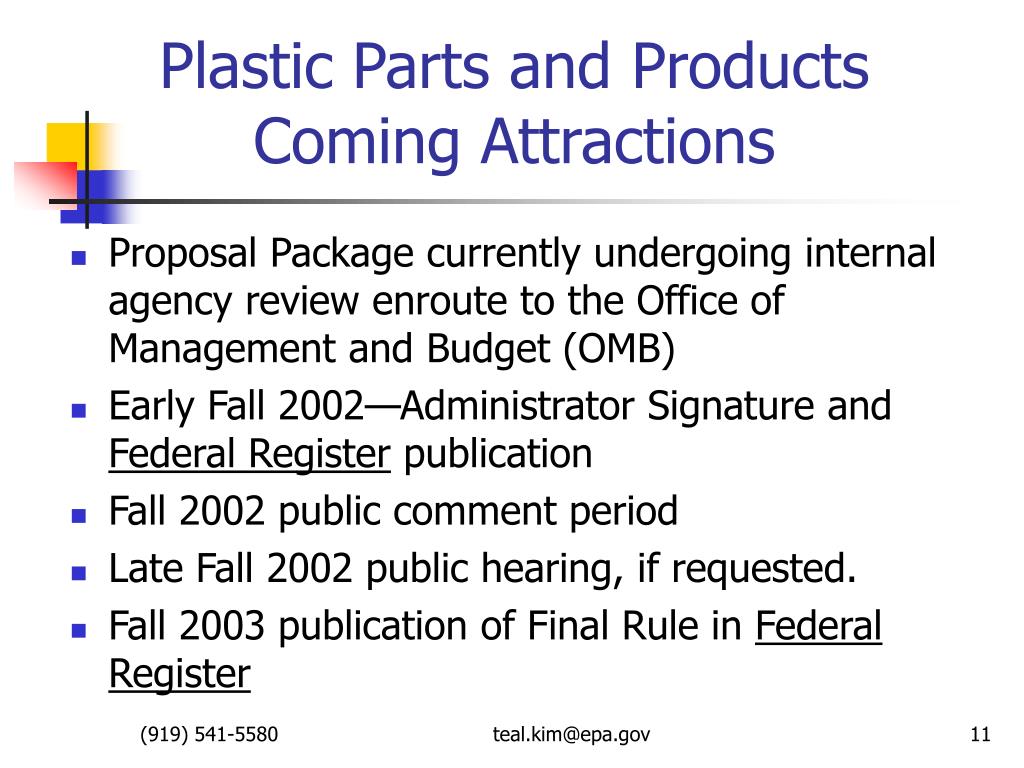 Plastic Parts and Products Coming Attractions

- Proposal Package currently undergoing internal agency review enroute to the Office of Management and Budget (OMB)
- Early Fall 2002—Administrator Signature and Federal Register publication
- Fall 2002 public comment period
- Late Fall 2002 public hearing, if requested.
- Fall 2003 publication of Final Rule in Federal Register

(919) 541-5580 teal.kim@epa.gov 11